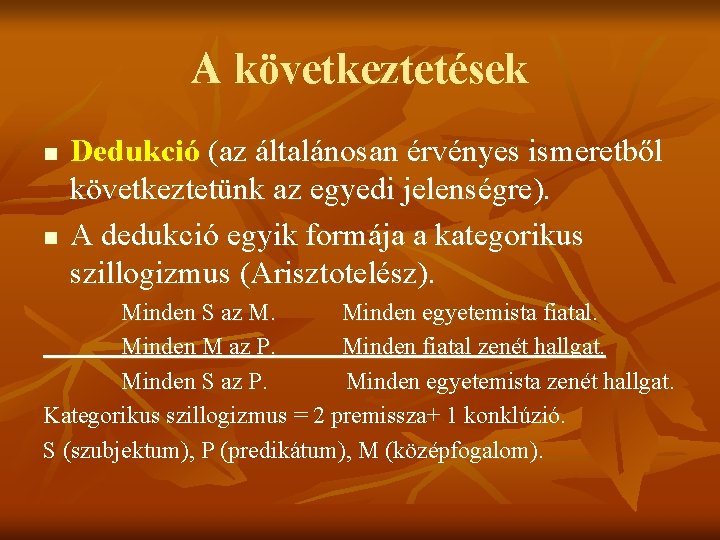 A következtetések

■ Dedukció (az általánosan érvényes ismeretből következtetünk az egyedi jelenségre).

■ A dedukció egyik formája a kategorikus szillogizmus (Arisztotelész).

Minden S az M. Minden egyetemista fiatal.

Minden M az P. Minden fiatal zenét hallgat.

Minden S az P. Minden egyetemista zenét hallgat.

Kategorikus szillogizmus = 2 premissza+ 1 konklúzió.

S (szubjektum), P (predikátum), M (középfogalom).